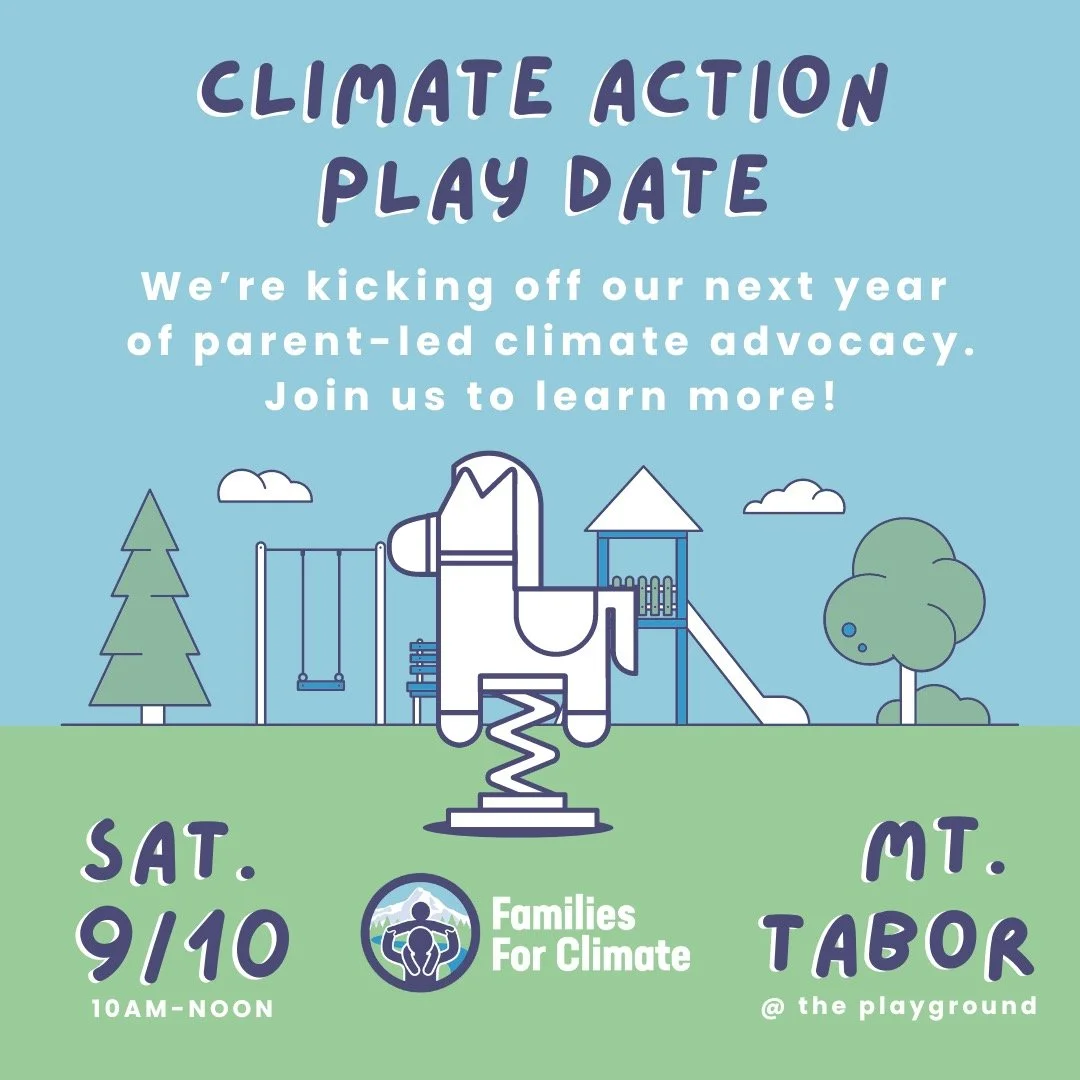 CLIMATE ACTION PLAY DATE

We're kicking off our next year of parent-led climate advocacy. Join us to learn more!

SAT. 9/10
10AM-NOON

Families For Climate

MT. TABOR
@ the playground